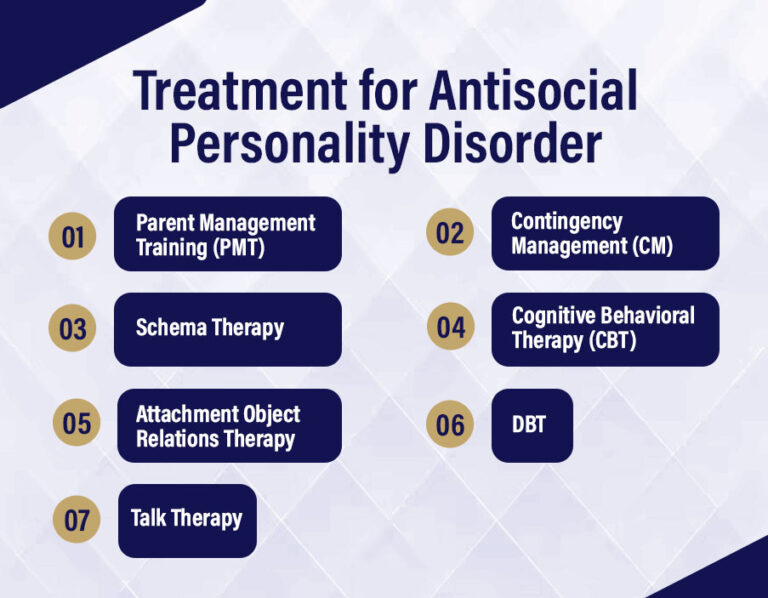 Treatment for Antisocial Personality Disorder

01 Parent Management Training (PMT)

02 Contingency Management (CM)

03 Schema Therapy

04 Cognitive Behavioral Therapy (CBT)

05 Attachment Object Relations Therapy

06 DBT

07 Talk Therapy